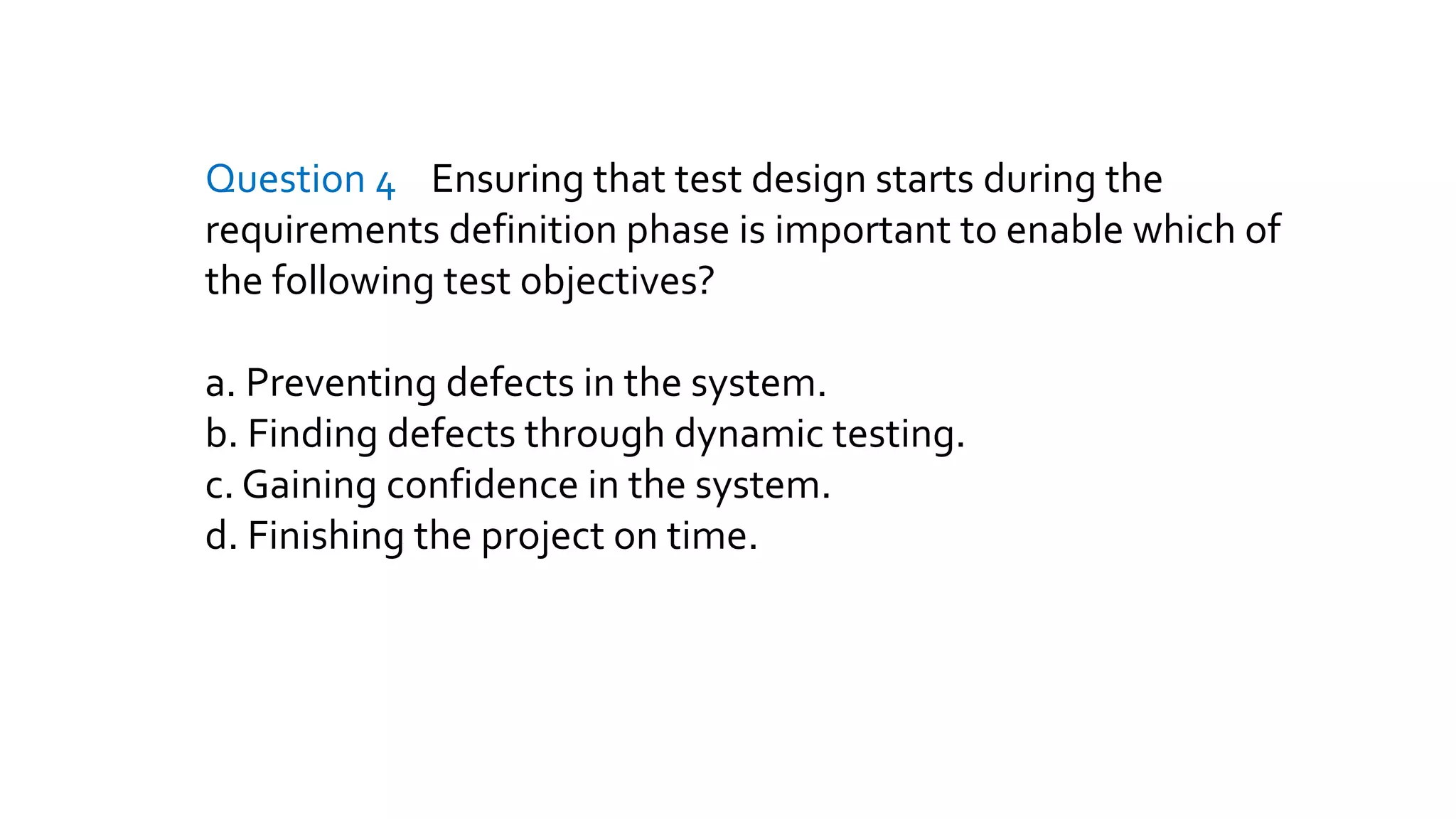 Question 4 Ensuring that test design starts during the requirements definition phase is important to enable which of the following test objectives?

a. Preventing defects in the system.
b. Finding defects through dynamic testing.
c. Gaining confidence in the system.
d. Finishing the project on time.